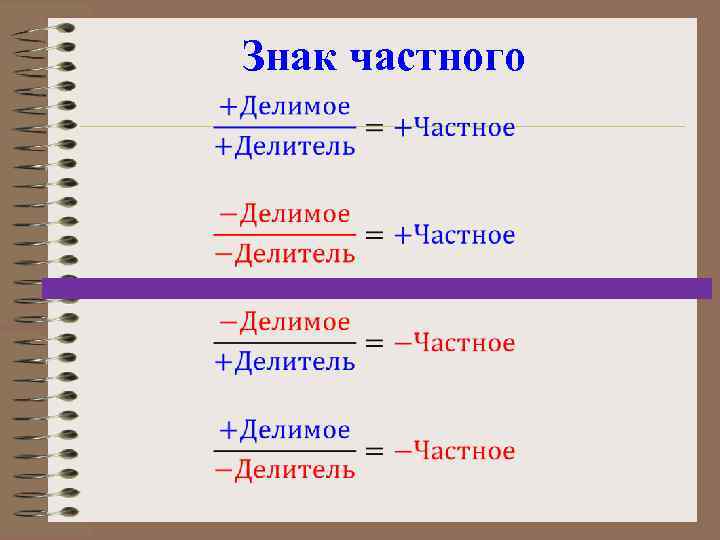 Знак частного

$\frac{+\text{Делимое}}{+\text{Делитель}} = +\text{Частное}$

$\frac{-\text{Делимое}}{-\text{Делитель}} = +\text{Частное}$

$\frac{-\text{Делимое}}{+\text{Делитель}} = -\text{Частное}$

$\frac{+\text{Делимое}}{-\text{Делитель}} = -\text{Частное}$